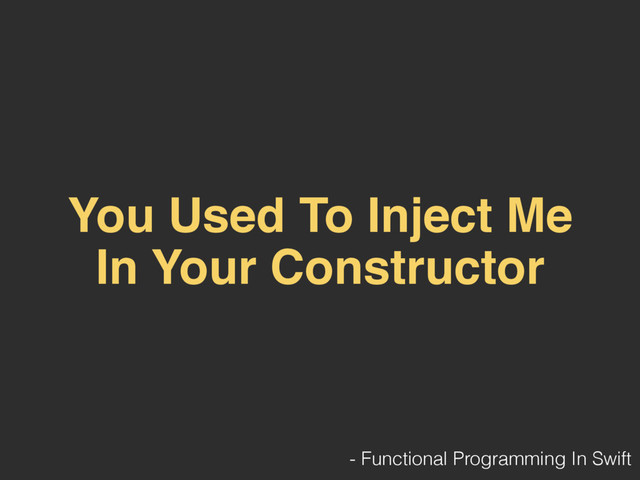 You Used To Inject Me In Your Constructor

- Functional Programming In Swift